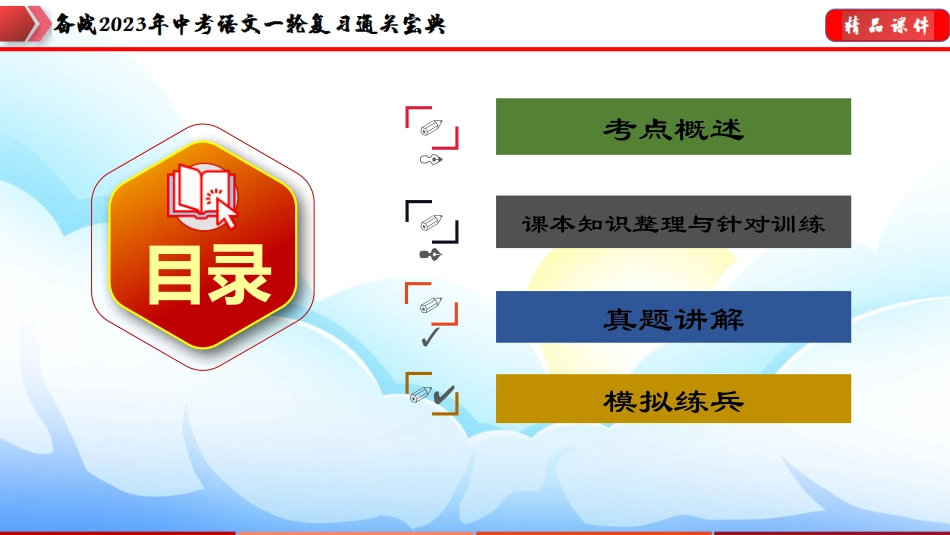 备战2023年中考语文一轮复习通关宝典

精品课件

目录

考点概述

课本知识整理与针对训练

真题讲解

模拟练兵